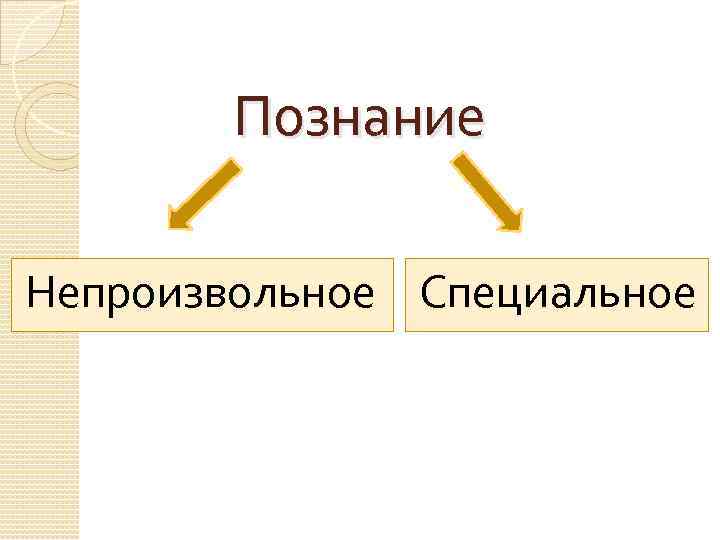 Познание

Непроизвольное

Специальное